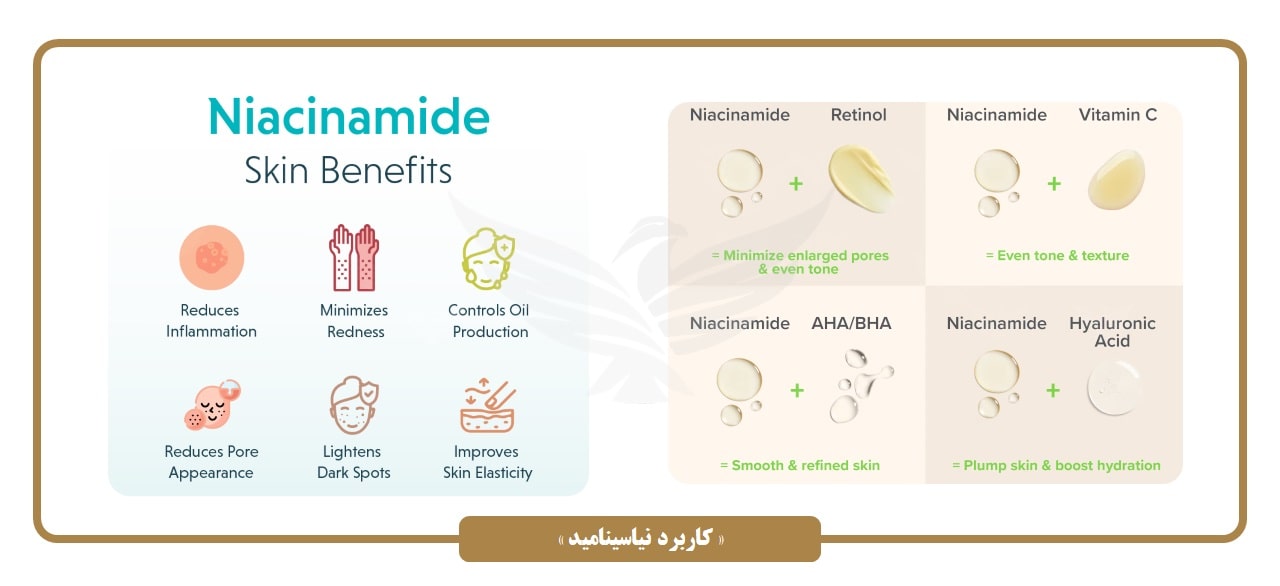 Niacinamide
Skin Benefits

Reduces Inflammation

Minimizes Redness

Controls Oil Production

Reduces Pore Appearance

Lightens Dark Spots

Improves Skin Elasticity

Niacinamide + Retinol
= Minimize enlarged pores & even tone

Niacinamide + Vitamin C
= Even tone & texture

Niacinamide + AHA/BHA
= Smooth & refined skin

Niacinamide + Hyaluronic Acid
= Plump skin & boost hydration

« کاربرد نیاسینامید »